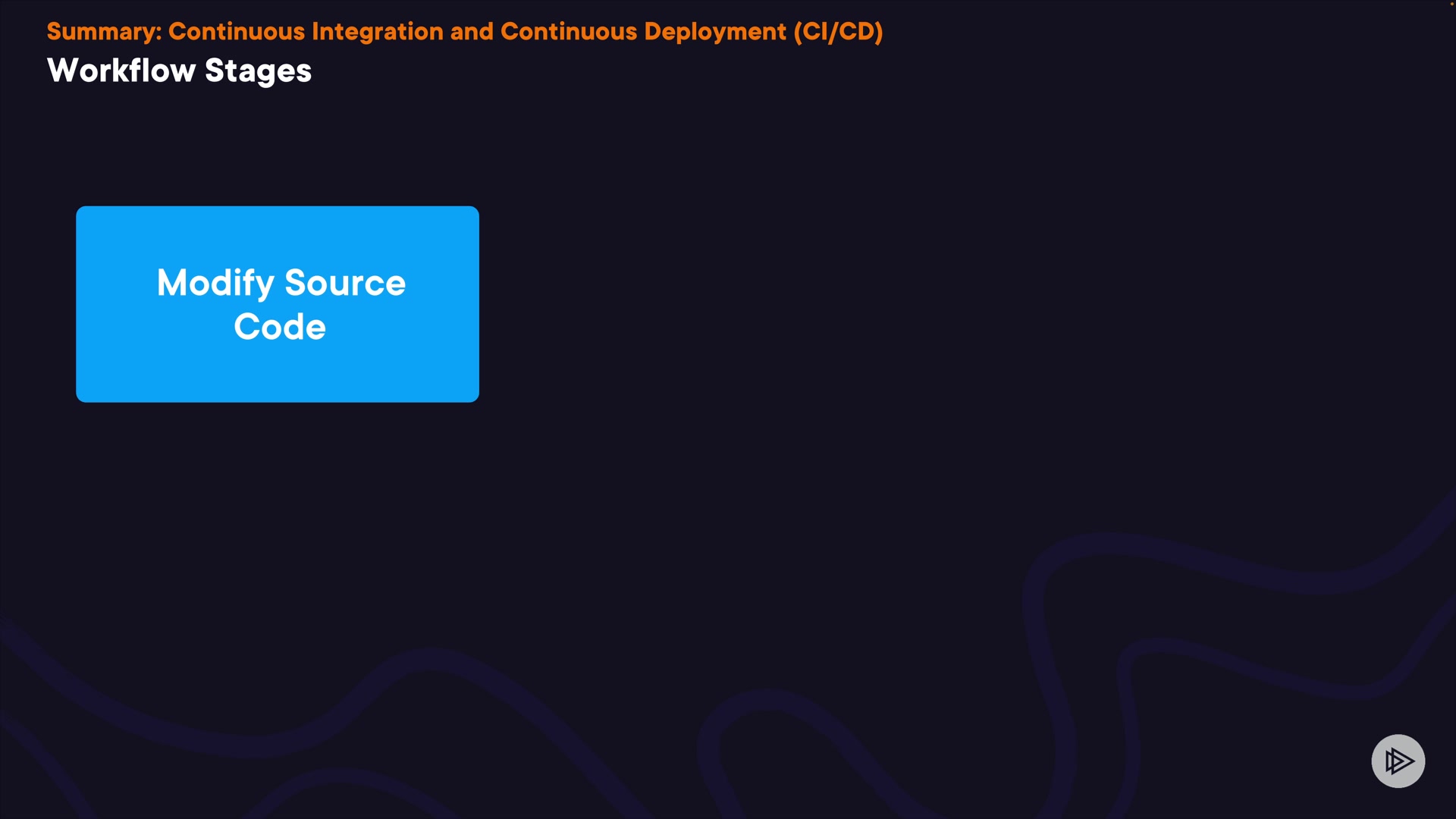 Summary: Continuous Integration and Continuous Deployment (CI/CD)
Workflow Stages

Modify Source Code